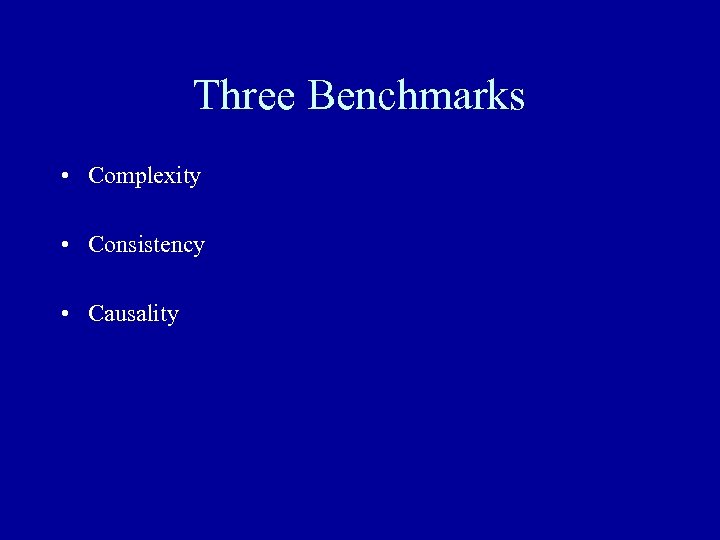 Three Benchmarks

• Complexity

• Consistency

• Causality